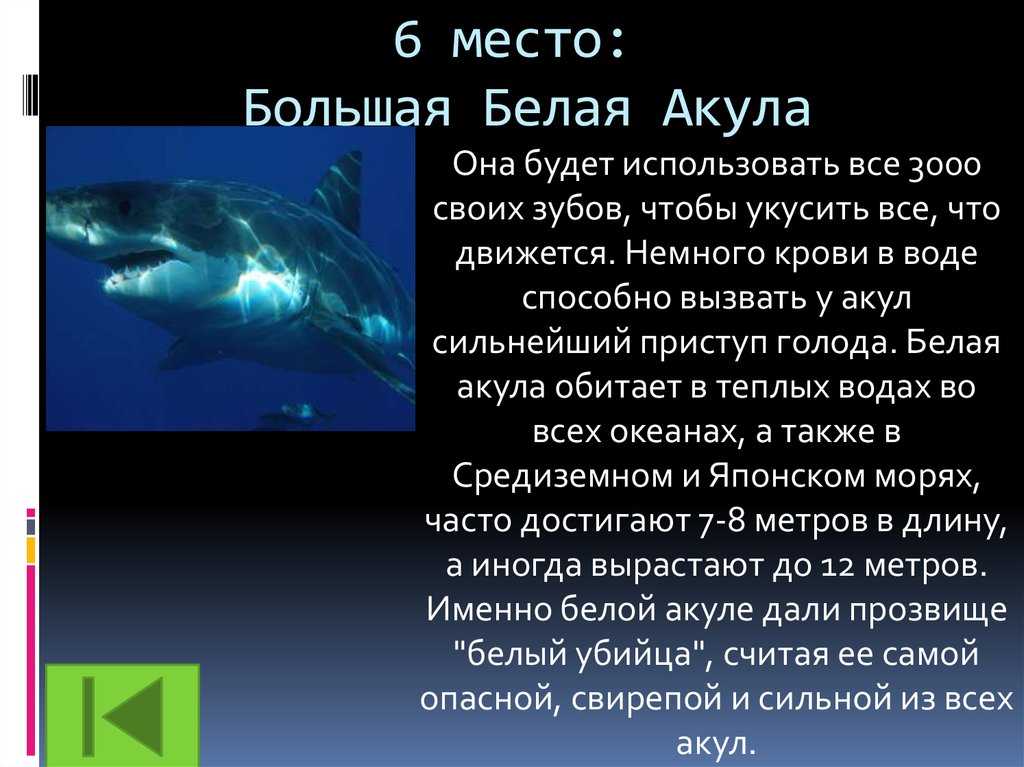 6 место:
Большая Белая Акула

Она будет использовать все 3000 своих зубов, чтобы укусить все, что движется. Немного крови в воде способно вызвать у акул сильнейший приступ голода. Белая акула обитает в теплых водах во всех океанах, а также в Средиземном и Японском морях, часто достигают 7-8 метров в длину, а иногда вырастают до 12 метров. Именно белой акуле дали прозвище "белый убийца", считая ее самой опасной, свирепой и сильной из всех акул.